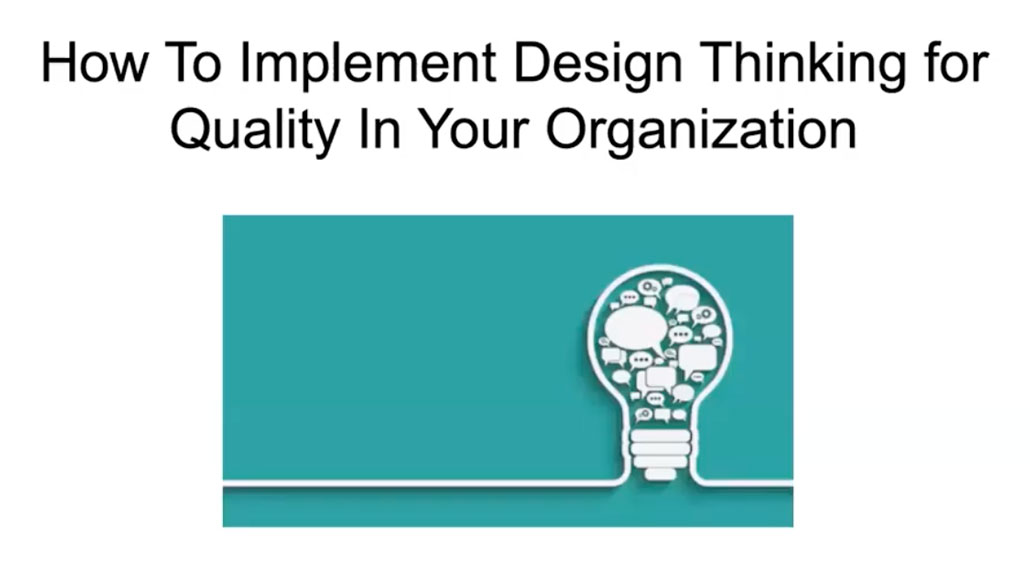 How To Implement Design Thinking for Quality In Your Organization